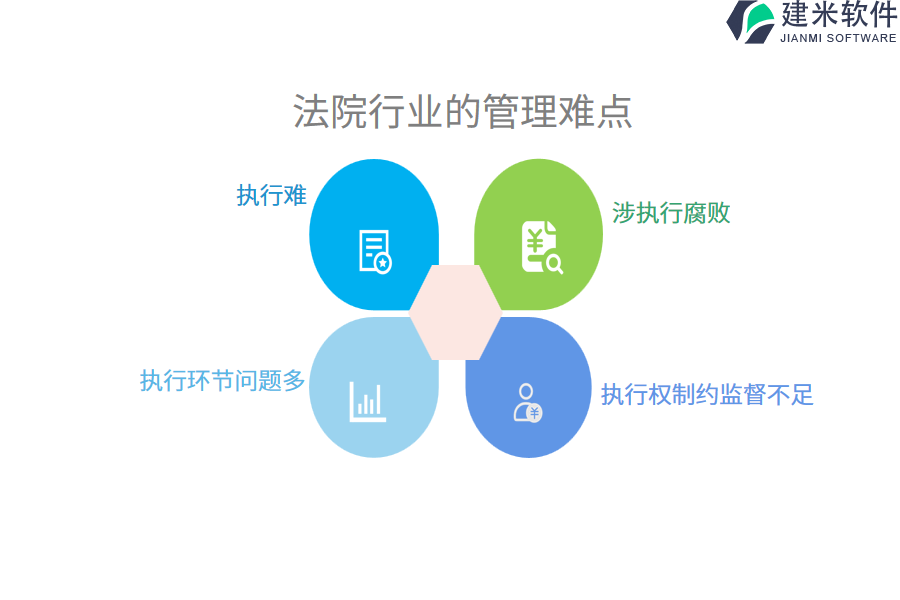 建米软件
JIANMI SOFTWARE

法院行业的管理难点

执行难

涉执行腐败

执行环节问题多

执行权制约监督不足